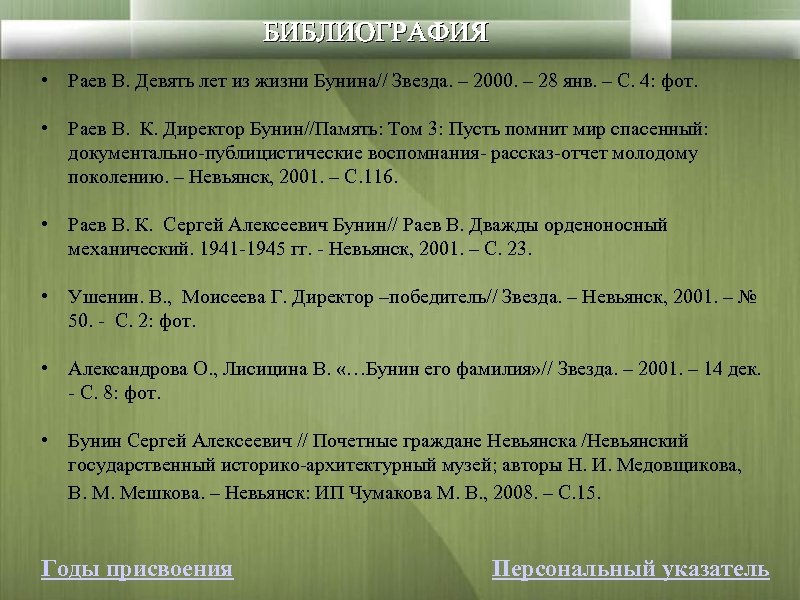 БИБЛИОГРАФИЯ

• Раев В. Девять лет из жизни Бунина// Звезда. – 2000. – 28 янв. – С. 4: фот.

• Раев В. К. Директор Бунин//Память: Том 3: Пусть помнит мир спасенный: документально-публицистические воспомнания- рассказ-отчет молодому поколению. – Невьянск, 2001. – С.116.

• Раев В. К. Сергей Алексеевич Бунин// Раев В. Дважды орденоносный механический. 1941-1945 гг. - Невьянск, 2001. – С. 23.

• Ушенин. В., Моисеева Г. Директор –победитель// Звезда. – Невьянск, 2001. – № 50. - С. 2: фот.

• Александрова О., Лисицина В. «…Бунин его фамилия»// Звезда. – 2001. – 14 дек. - С. 8: фот.

• Бунин Сергей Алексеевич // Почетные граждане Невьянска /Невьянский государственный историко-архитектурный музей; авторы Н. И. Медовщикова, В. М. Мешкова. – Невьянск: ИП Чумакова М. В., 2008. – С.15.

Годы присвоения

Персональный указатель